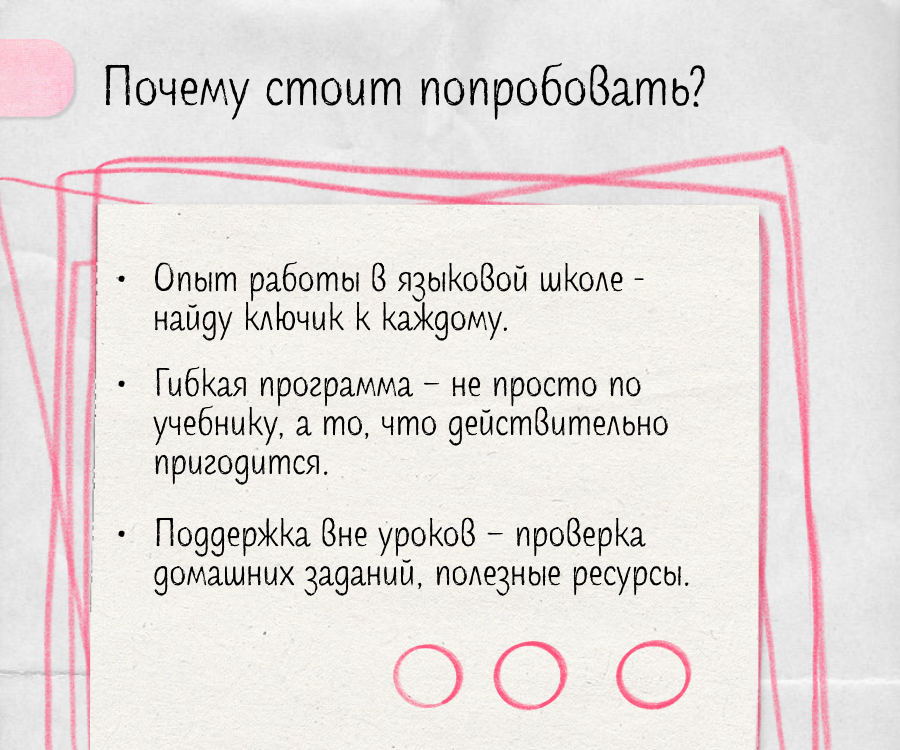 Почему стоит попробовать?

• Опыт работы в языковой школе - найду ключик к каждому.

• Гибкая программа – не просто по учебнику, а то, что действительно пригодится.

• Поддержка вне уроков – проверка домашних заданий, полезные ресурсы.